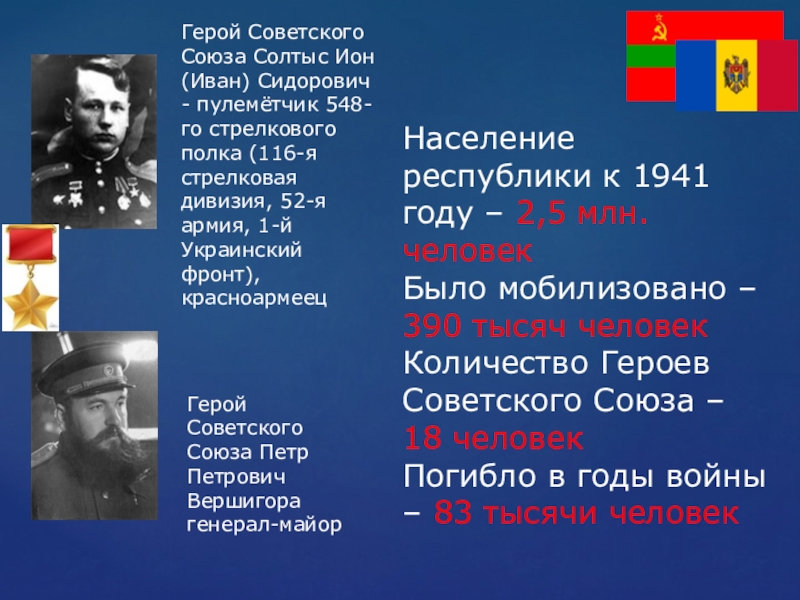 Герой Советского Союза Солтыс Ион (Иван) Сидорович - пулемётчик 548-го стрелкового полка (116-я стрелковая дивизия, 52-я армия, 1-й Украинский фронт), красноармеец

Герой Советского Союза Петр Петрович Вершигора генерал-майор

Население республики к 1941 году – 2,5 млн. человек
Было мобилизовано – 390 тысяч человек
Количество Героев Советского Союза – 18 человек
Погибло в годы войны – 83 тысячи человек